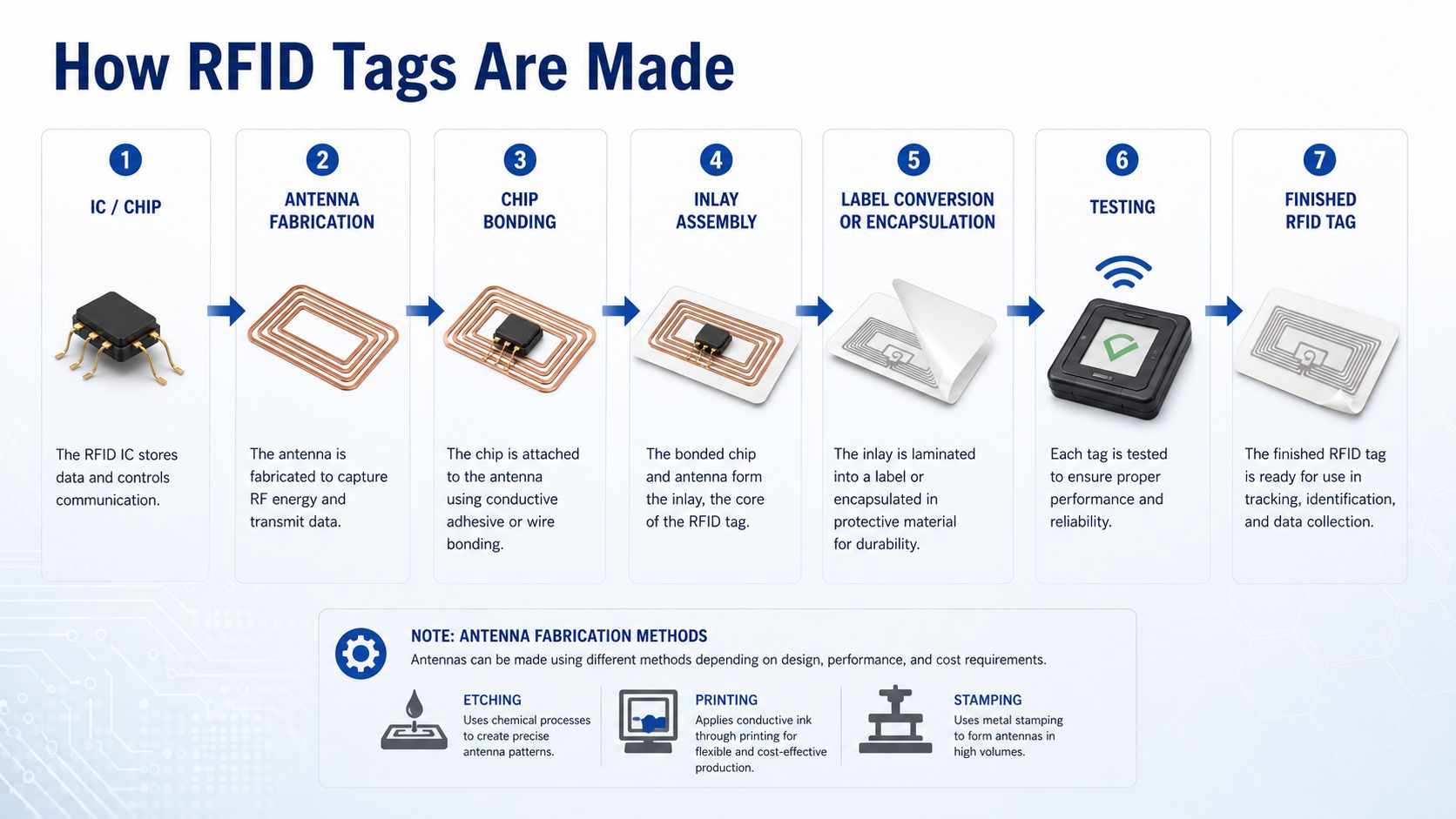 How RFID Tags Are Made

1
IC / CHIP
The RFID IC stores data and controls communication.

2
ANTENNA FABRICATION
The antenna is fabricated to capture RF energy and transmit data.

3
CHIP BONDING
The chip is attached to the antenna using conductive adhesive or wire bonding.

4
INLAY ASSEMBLY
The bonded chip and antenna form the inlay, the core of the RFID tag.

5
LABEL CONVERSION OR ENCAPSULATION
The inlay is laminated into a label or encapsulated in protective material for durability.

6
TESTING
Each tag is tested to ensure proper performance and reliability.

7
FINISHED RFID TAG
The finished RFID tag is ready for use in tracking, identification, and data collection.

NOTE: ANTENNA FABRICATION METHODS
Antennas can be made using different methods depending on design, performance, and cost requirements.

ETCHING
Uses chemical processes to create precise antenna patterns.

PRINTING
Applies conductive ink through printing for flexible and cost-effective production.

STAMPING
Uses metal stamping to form antennas in high volumes.